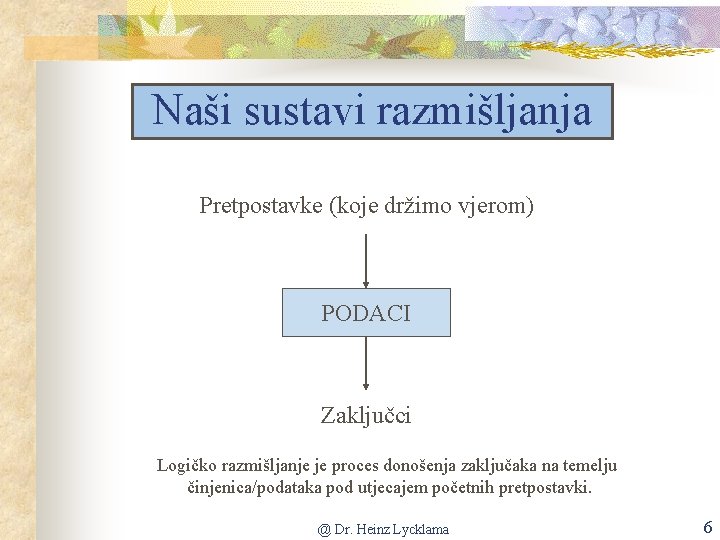 Naši sustavi razmišljanja

Pretpostavke (koje držimo vjerom)

PODACI

Zaključci

Logičko razmišljanje je proces donošenja zaključaka na temelju činjenica/podataka pod utjecajem početnih pretpostavki.

@ Dr. Heinz Lycklama

6